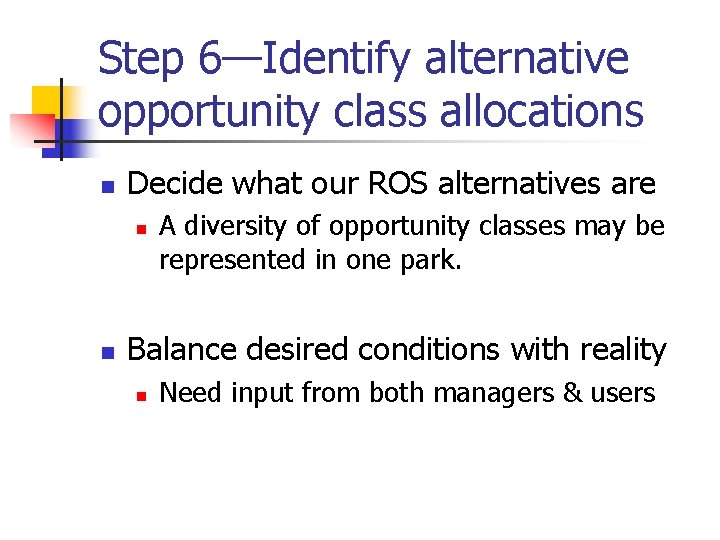 Step 6—Identify alternative opportunity class allocations

Decide what our ROS alternatives are

A diversity of opportunity classes may be represented in one park.

Balance desired conditions with reality

Need input from both managers & users